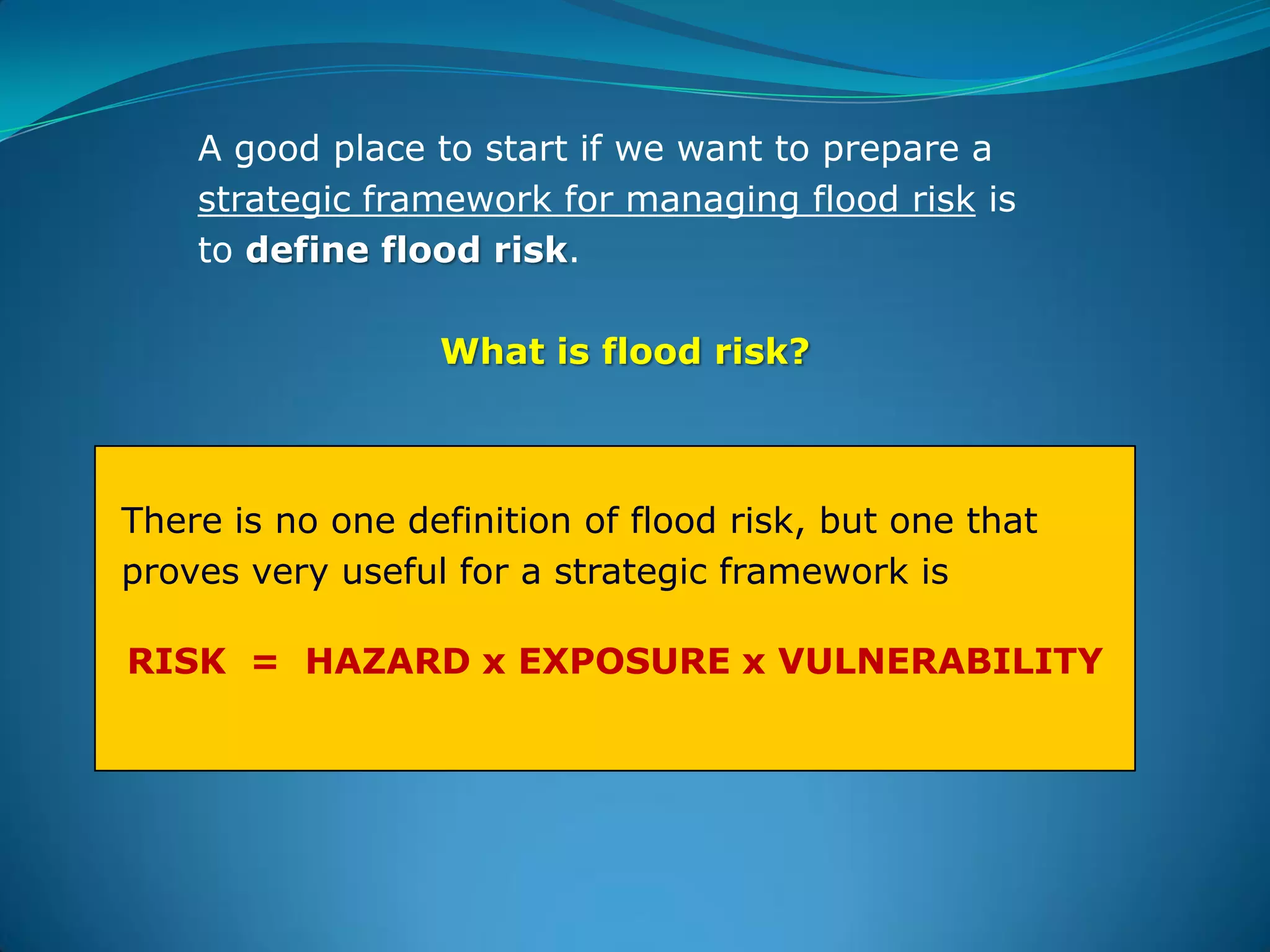 A good place to start if we want to prepare a strategic framework for managing flood risk is to define flood risk.

What is flood risk?

There is no one definition of flood risk, but one that proves very useful for a strategic framework is

RISK = HAZARD x EXPOSURE x VULNERABILITY